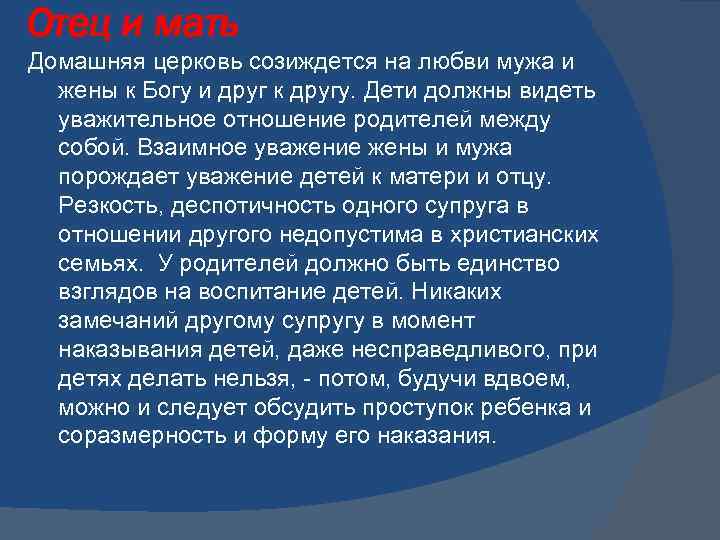 Отец и мать

Домашняя церковь созиждется на любви мужа и жены к Богу и друг к другу. Дети должны видеть уважительное отношение родителей между собой. Взаимное уважение жены и мужа порождает уважение детей к матери и отцу. Резкость, деспотичность одного супруга в отношении другого недопустима в христианских семьях.  У родителей должно быть единство взглядов на воспитание детей. Никаких замечаний другому супругу в момент наказывания детей, даже несправедливого, при детях делать нельзя, - потом, будучи вдвоем, можно и следует обсудить проступок ребенка и соразмерность и форму его наказания.